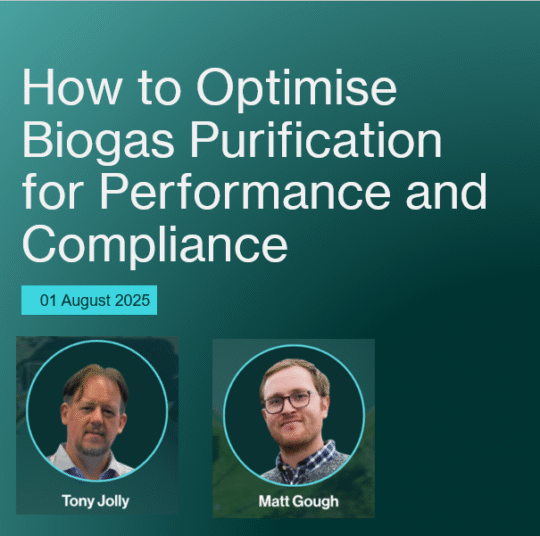 How to Optimise Biogas Purification for Performance and Compliance

01 August 2025

Tony Jolly

Matt Gough